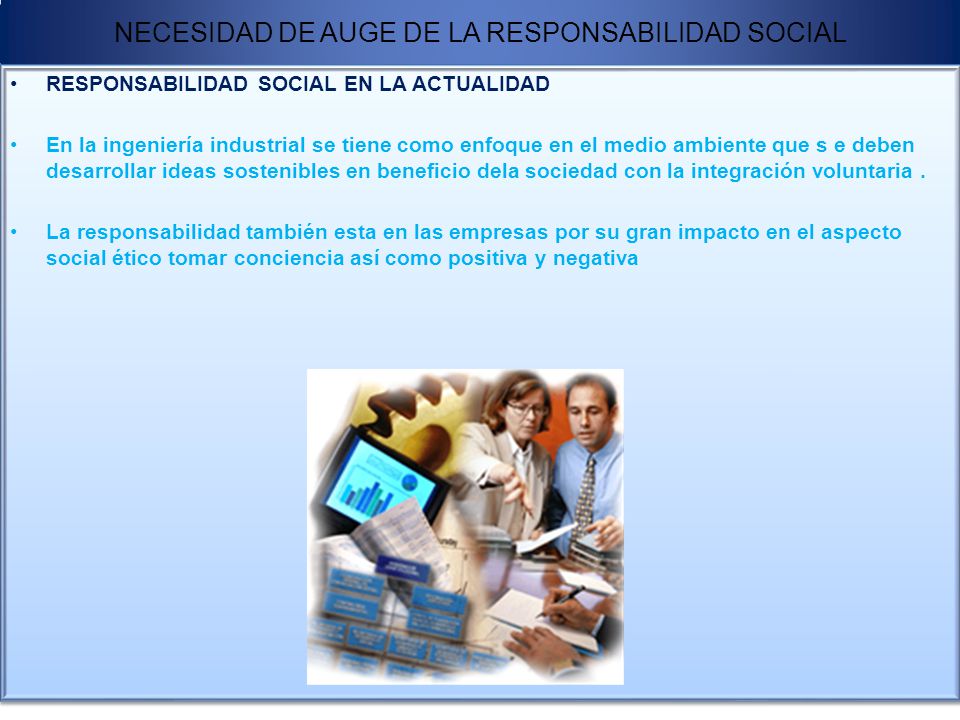 NECESIDAD DE AUGE DE LA RESPONSABILIDAD SOCIAL

• RESPONSABILIDAD SOCIAL EN LA ACTUALIDAD

• En la ingeniería industrial se tiene como enfoque en el medio ambiente que s e deben desarrollar ideas sostenibles en beneficio dela sociedad con la integración voluntaria .

• La responsabilidad también esta en las empresas por su gran impacto en el aspecto social ético tomar conciencia así como positiva y negativa